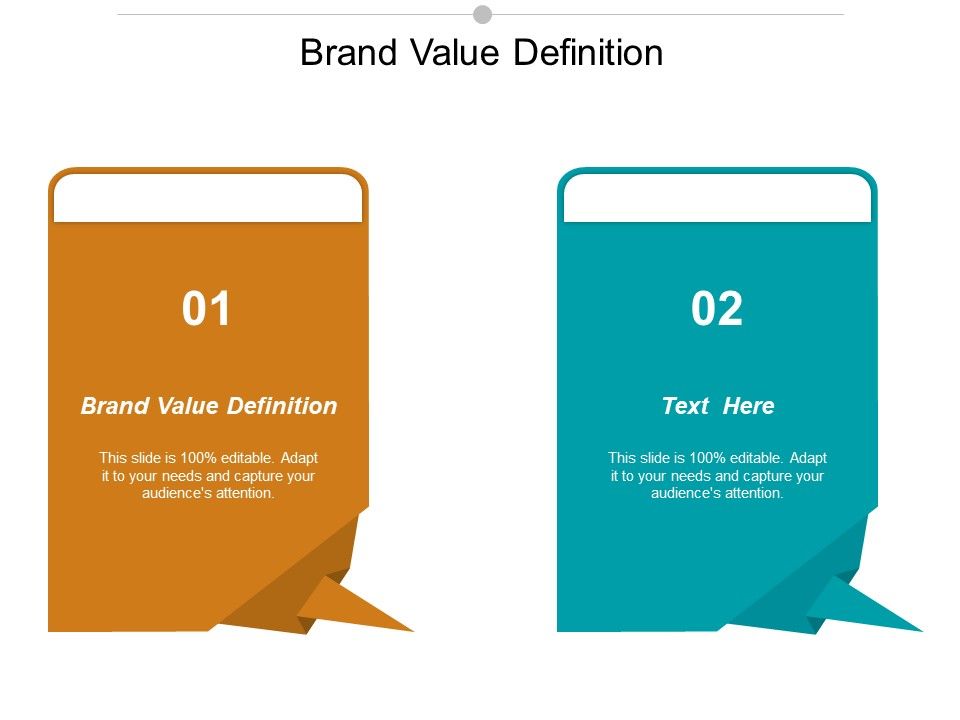 Brand Value Definition

01

Brand Value Definition

This slide is 100% editable. Adapt it to your needs and capture your audience's attention.

02

Text Here

This slide is 100% editable. Adapt it to your needs and capture your audience's attention.